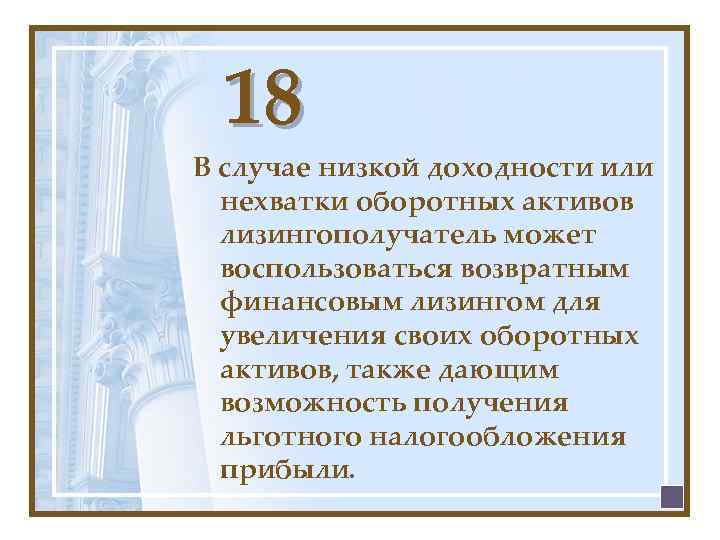 18

В случае низкой доходности или нехватки оборотных активов лизингополучатель может воспользоваться возвратным финансовым лизингом для увеличения своих оборотных активов, также дающим возможность получения льготного налогообложения прибыли.